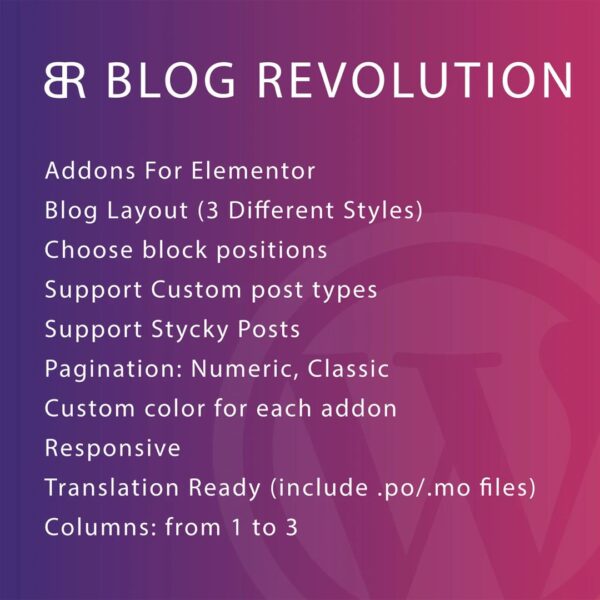 BR BLOG REVOLUTION

Addons For Elementor
Blog Layout (3 Different Styles)
Choose block positions
Support Custom post types
Support Stycky Posts
Pagination: Numeric, Classic
Custom color for each addon
Responsive
Translation Ready (include .po/.mo files)
Columns: from 1 to 3